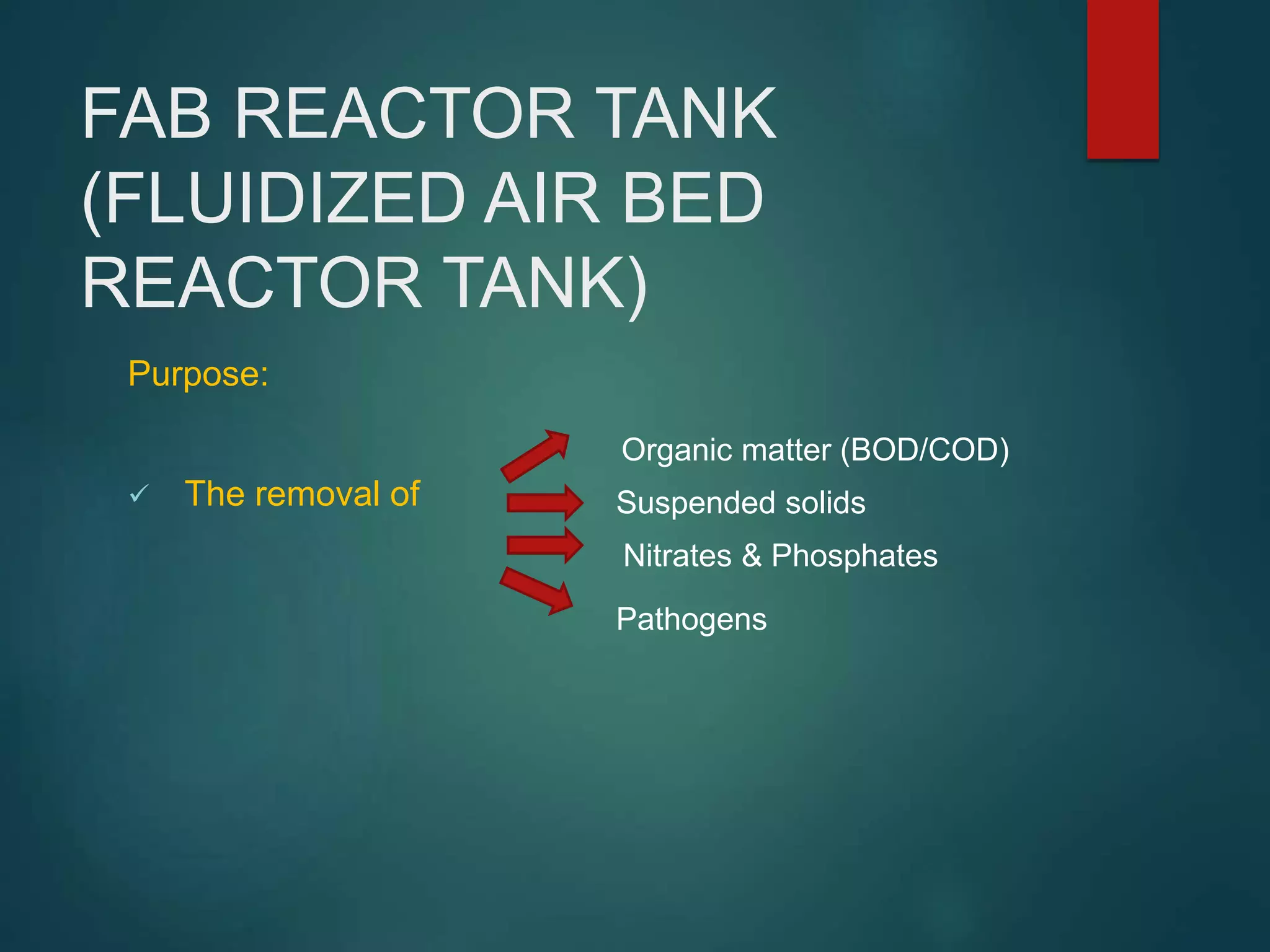 FAB REACTOR TANK (FLUIDIZED AIR BED REACTOR TANK)

Purpose:

✓ The removal of

Organic matter (BOD/COD)

Suspended solids

Nitrates & Phosphates

Pathogens